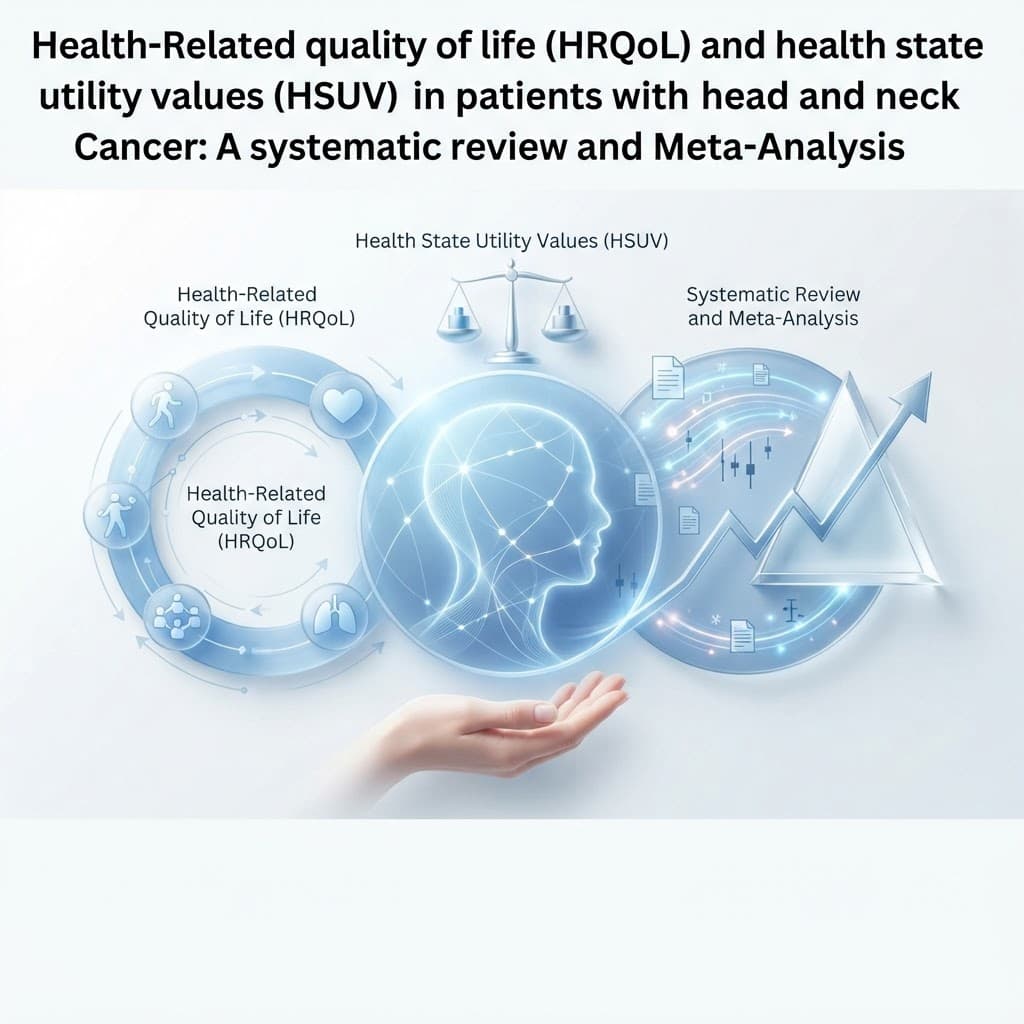 Health-Related quality of life (HRQoL) and health state utility values (HSUV) in patients with head and neck Cancer: A systematic review and Meta-Analysis

Health State Utility Values (HSUV)

Health-Related Quality of Life (HRQoL)

Systematic Review and Meta-Analysis

Health-Related Quality of Life (HRQoL)